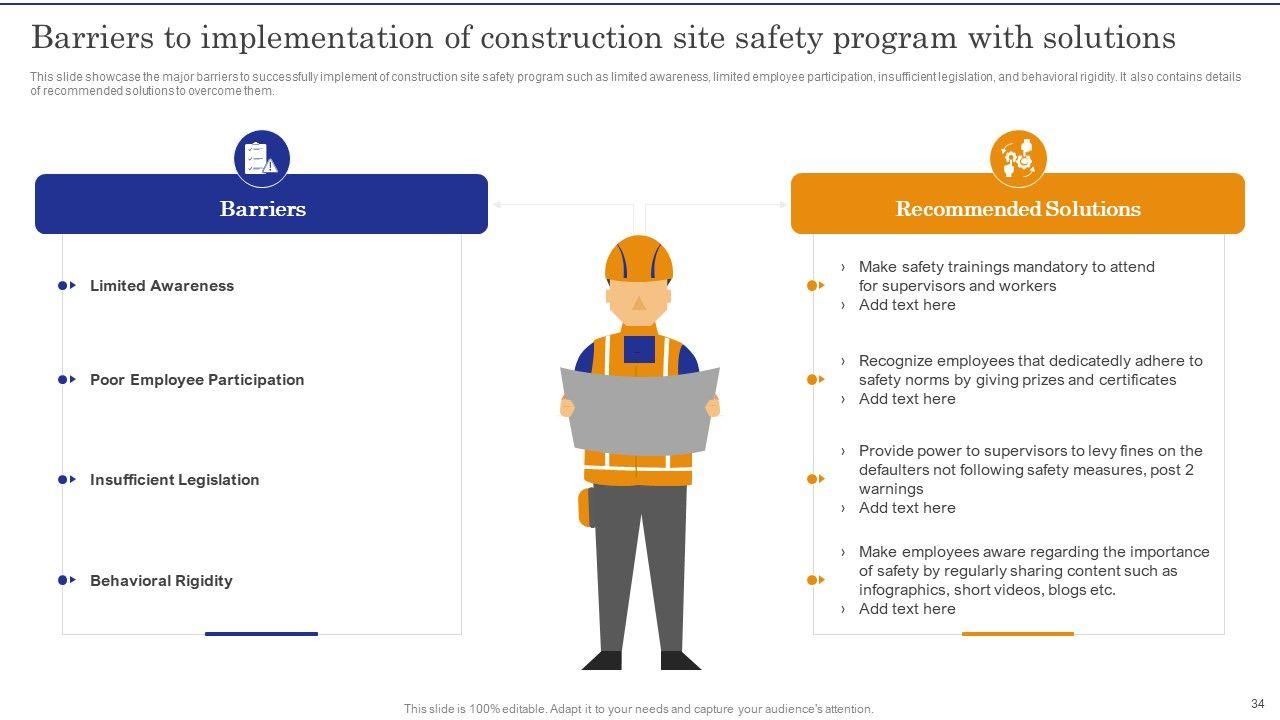 Barriers to implementation of construction site safety program with solutions

This slide showcase the major barriers to successfully implement of construction site safety program such as limited awareness, limited employee participation, insufficient legislation, and behavioral rigidity. It also contains details of recommended solutions to overcome them.

Barriers

Limited Awareness

Poor Employee Participation

Insufficient Legislation

Behavioral Rigidity

Recommended Solutions

› Make safety trainings mandatory to attend for supervisors and workers
› Add text here

› Recognize employees that dedicatedly adhere to safety norms by giving prizes and certificates
› Add text here

› Provide power to supervisors to levy fines on the defaulters not following safety measures, post 2 warnings
› Add text here

› Make employees aware regarding the importance of safety by regularly sharing content such as infographics, short videos, blogs etc.
› Add text here

This slide is 100% editable. Adapt it to your needs and capture your audience's attention.

34